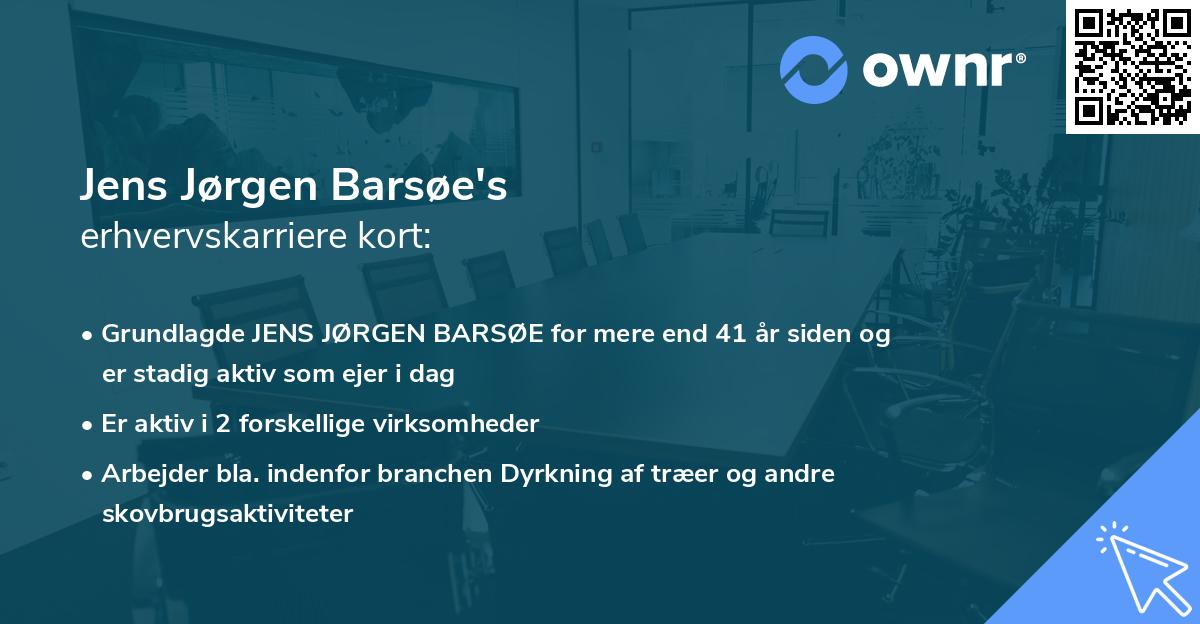 ownr®

Jens Jørgen Barsøe's
erhvervskarriere kort:

• Grundlagde JENS JØRGEN BARSØE for mere end 41 år siden og er stadig aktiv som ejer i dag
• Er aktiv i 2 forskellige virksomheder
• Arbejder bla. indenfor branchen Dyrkning af træer og andre skovbrugsaktiviteter